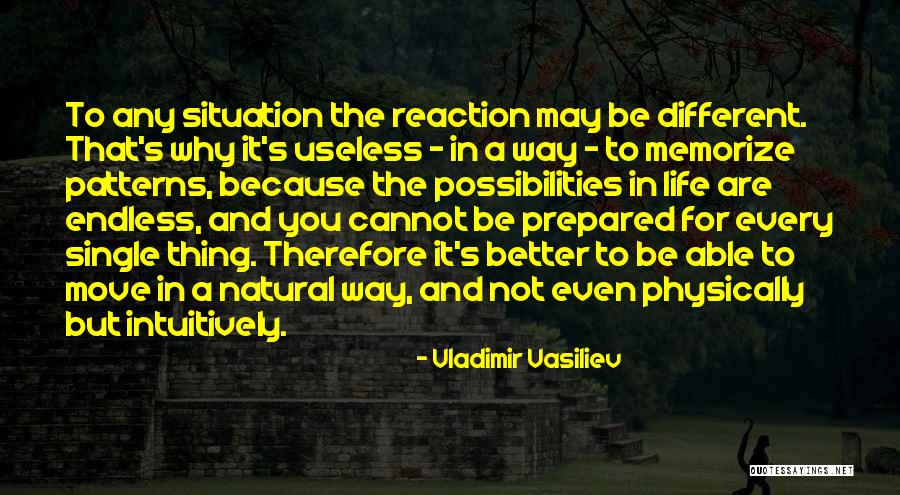 To any situation the reaction may be different. That's why it's useless - in a way - to memorize patterns, because the possibilities in life are endless, and you cannot be prepared for every single thing. Therefore it's better to be able to move in a natural way, and not even physically but intuitively.

- Vladimir Vasiliev

QUOTESSAYINGS.NET